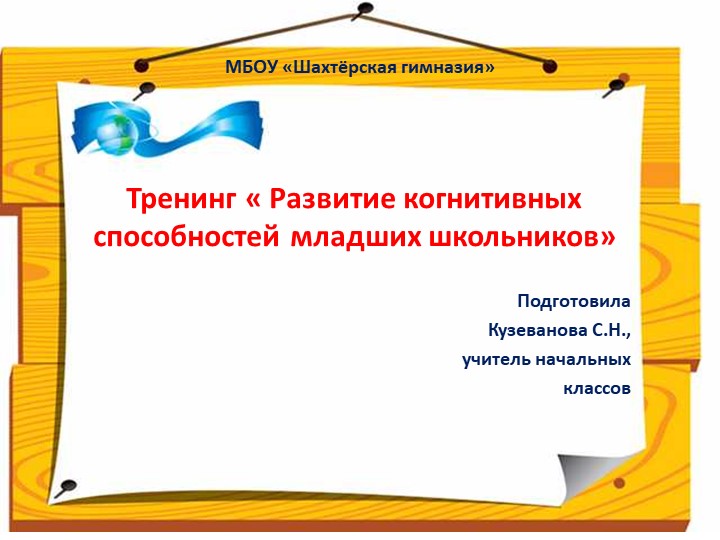 МБОУ «Шахтёрская гимназия»

Тренинг « Развитие когнитивных способностей младших школьников»

Подготовила
Кузеванова С.Н.,
учитель начальных классов